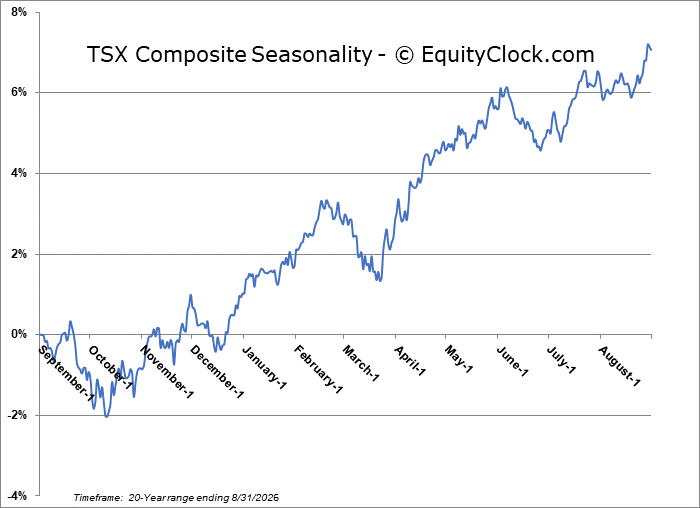 TSX Composite Seasonality - © EquityClock.com

8%
6%
4%
2%
0%
-2%
-4%

September-1
October-1
November-1
December-1
January-1
February-1
March-1
April-1
May-1
June-1
July-1
August-1

Timeframe: 20-Year range ending 8/31/2026